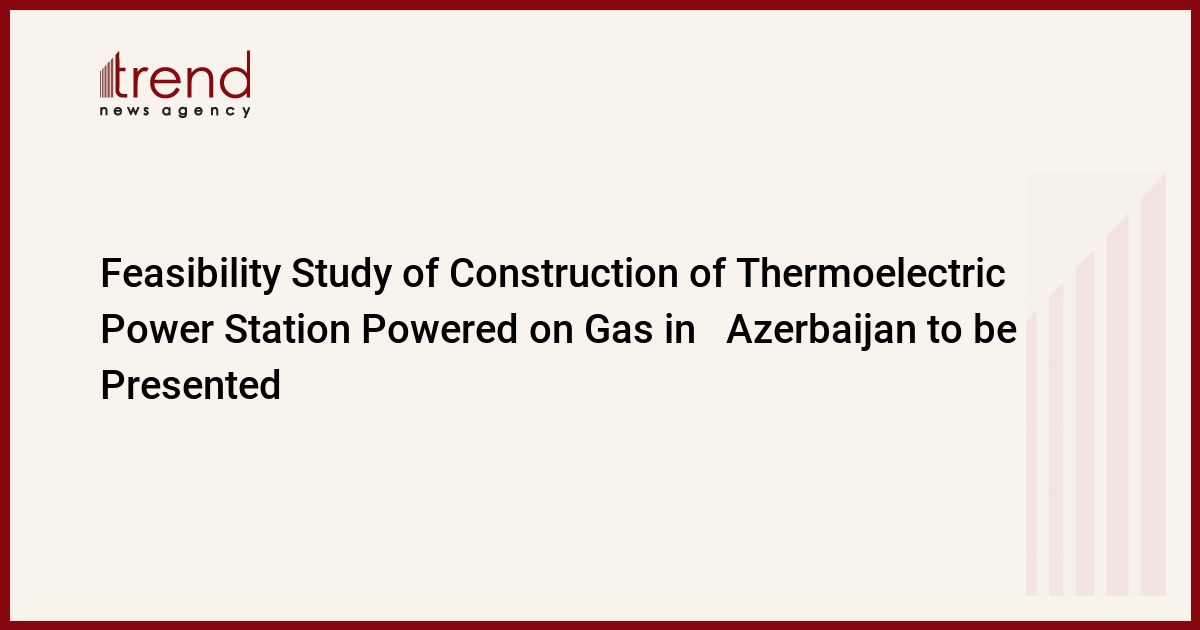 trend
news agency

Feasibility Study of Construction of Thermoelectric Power Station Powered on Gas in Azerbaijan to be Presented